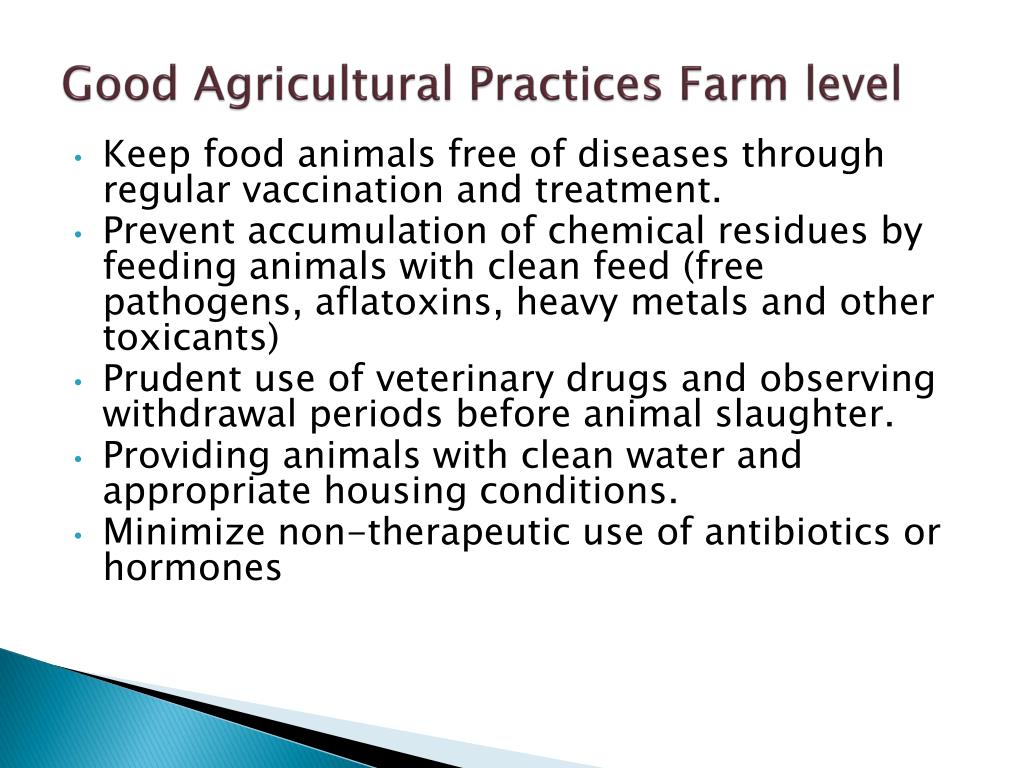 Good Agricultural Practices Farm level

• Keep food animals free of diseases through regular vaccination and treatment.
• Prevent accumulation of chemical residues by feeding animals with clean feed (free pathogens, aflatoxins, heavy metals and other toxicants)
• Prudent use of veterinary drugs and observing withdrawal periods before animal slaughter.
• Providing animals with clean water and appropriate housing conditions.
• Minimize non-therapeutic use of antibiotics or hormones